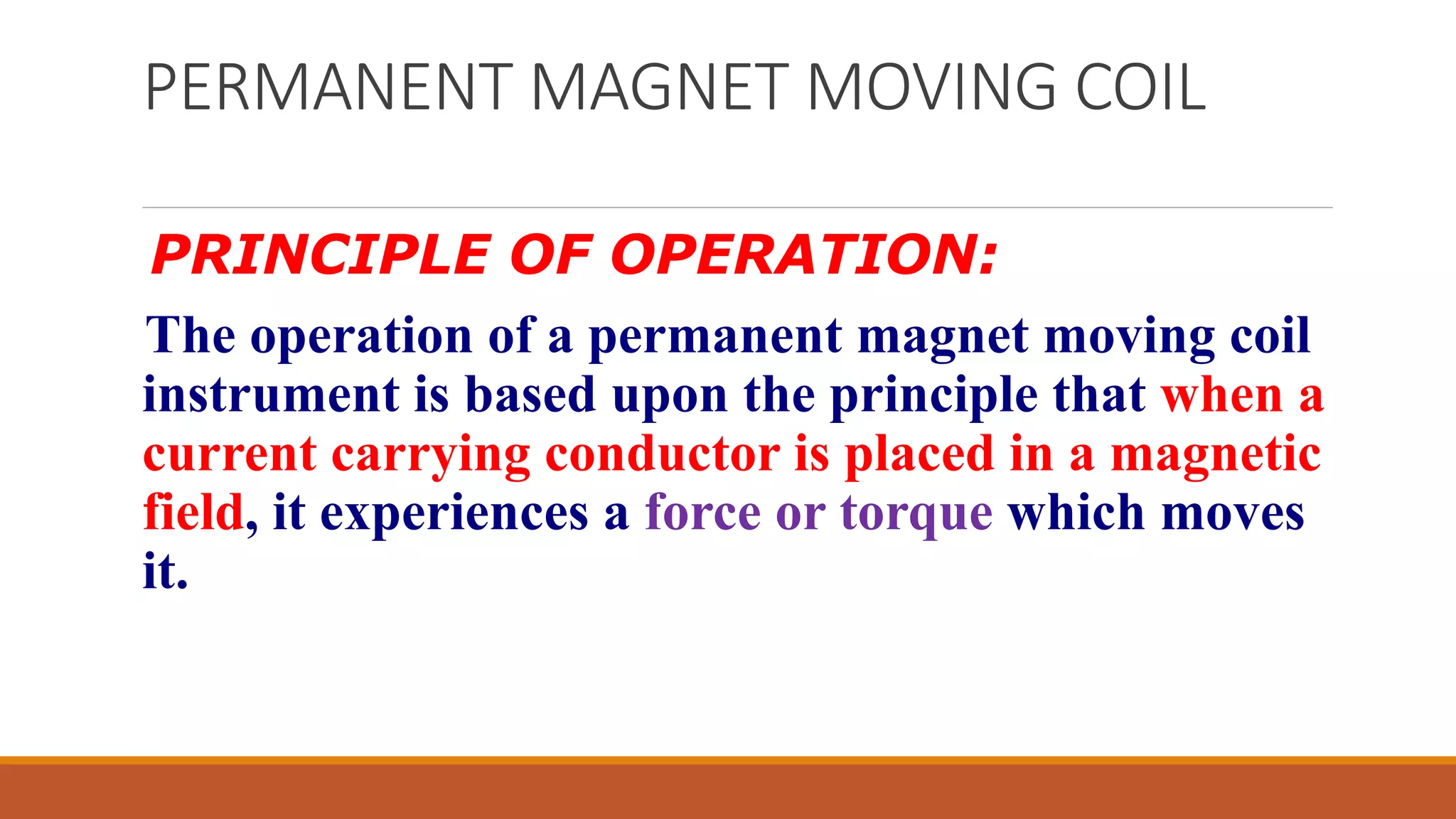 PERMANENT MAGNET MOVING COIL

PRINCIPLE OF OPERATION:

The operation of a permanent magnet moving coil instrument is based upon the principle that when a current carrying conductor is placed in a magnetic field, it experiences a force or torque which moves it.